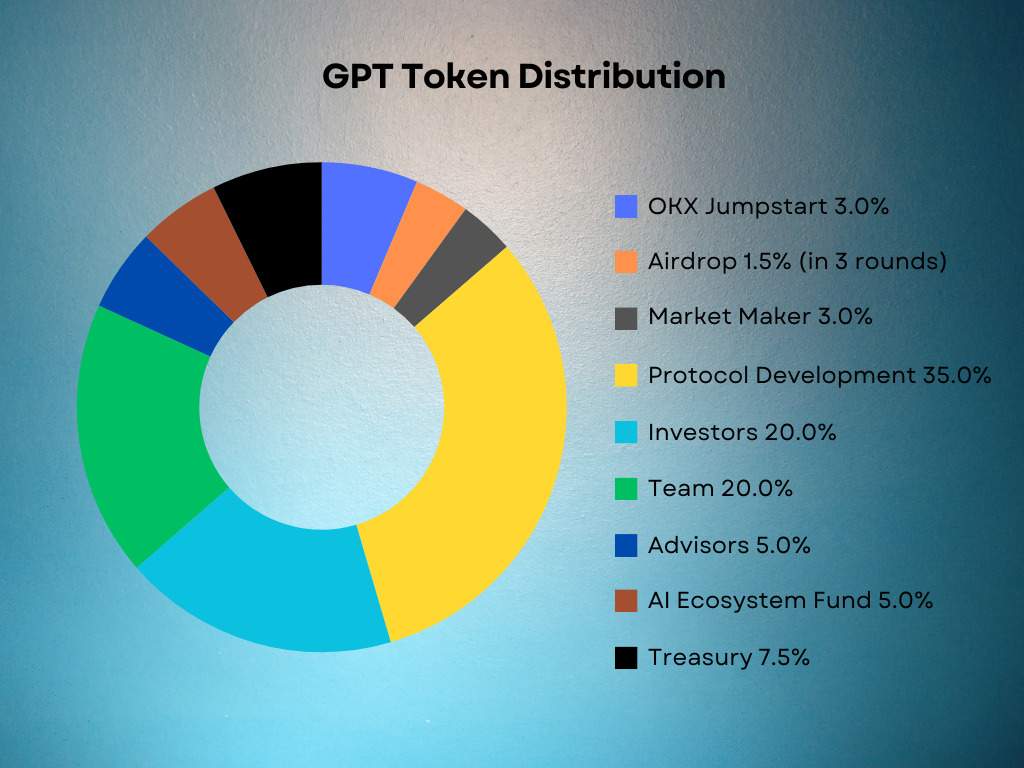 GPT Token Distribution

OKX Jumpstart 3.0%

Airdrop 1.5% (in 3 rounds)

Market Maker 3.0%

Protocol Development 35.0%

Investors 20.0%

Team 20.0%

Advisors 5.0%

AI Ecosystem Fund 5.0%

Treasury 7.5%